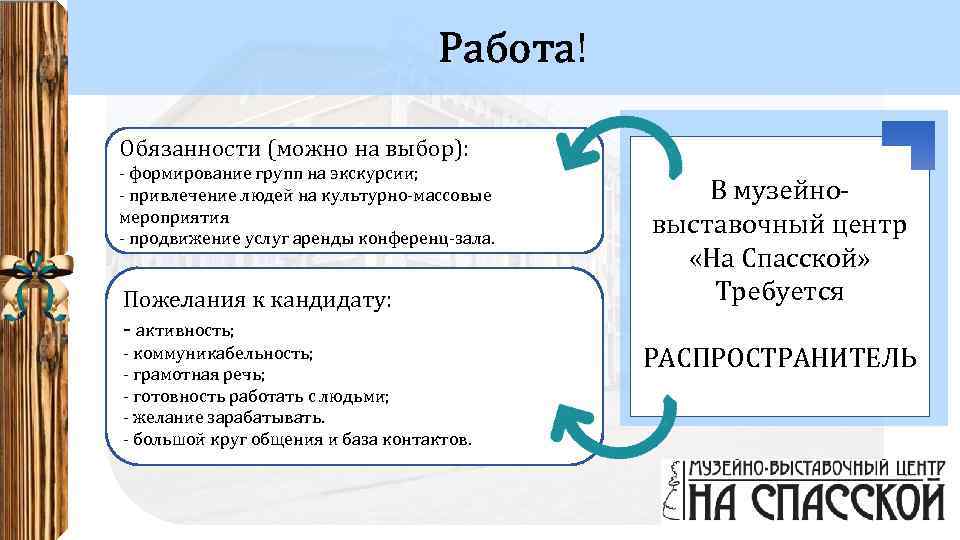 Работа!

Обязанности (можно на выбор):
- формирование групп на экскурсии;
- привлечение людей на культурно-массовые мероприятия
- продвижение услуг аренды конференц-зала.

Пожелания к кандидату:
- активность;
- коммуникабельность;
- грамотная речь;
- готовность работать с людьми;
- желание зарабатывать.
- большой круг общения и база контактов.

В музейно-выставочный центр «На Спасской» Требуется

РАСПРОСТРАНИТЕЛЬ

МУЗЕЙНО-ВЫСТАВОЧНЫЙ ЦЕНТР
НА СПАССКОЙ